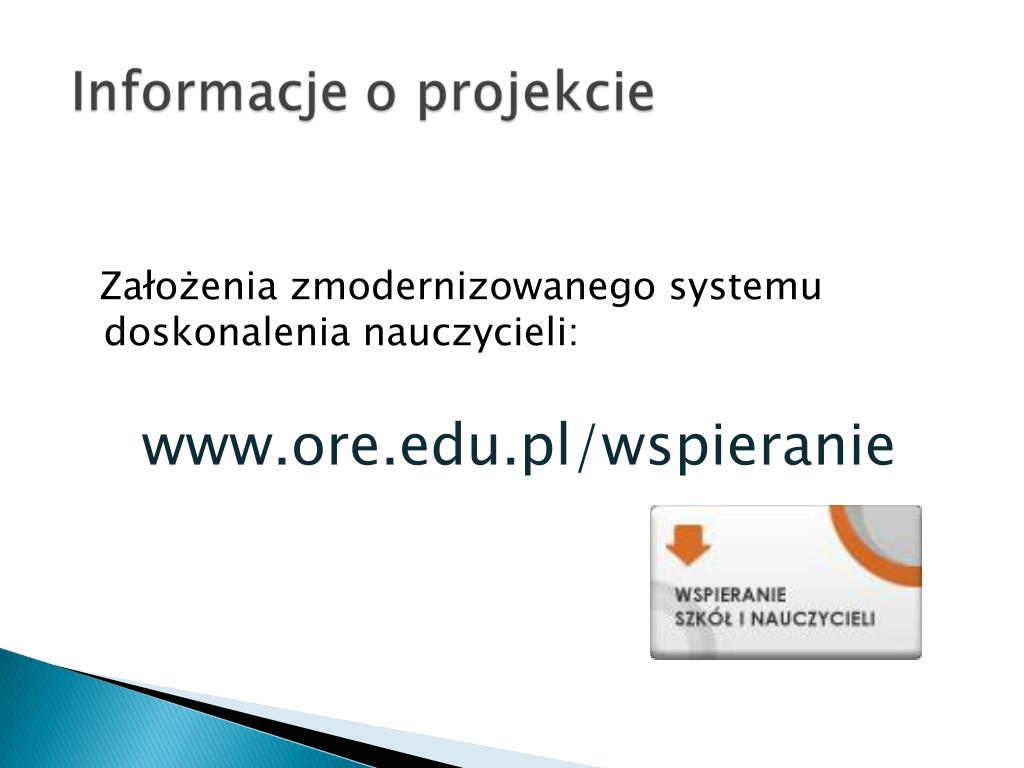 Informacje o projekcie

Założenia zmodernizowanego systemu doskonalenia nauczycieli:

www.ore.edu.pl/wspieranie

WSPIERANIE
SZKÓŁ I NAUCZYCIELI